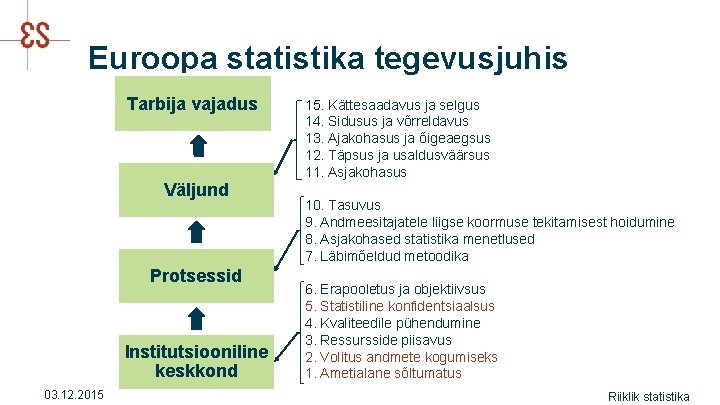 ES

Euroopa statistika tegevusjuhis

Tarbija vajadus

Väljund

Protsessid

Institutsiooniline keskkond

15. Kättesaadavus ja selgus
14. Sidusus ja võrreldavus
13. Ajakohasus ja õigeaegsus
12. Täpsus ja usaldusväärsus
11. Asjakohasus

10. Tasuvus
9. Andmeesitajatele liigse koormuse tekitamisest hoidumine
8. Asjakohased statistika menetlused
7. Läbimõeldud metoodika

6. Erapooletus ja objektiivsus
5. Statistiline konfidentsiaalsus
4. Kvaliteedile pühendumine
3. Ressursside piisavus
2. Volitus andmete kogumiseks
1. Ametialane sõltumatus

03.12.2015

Riiklik statistika